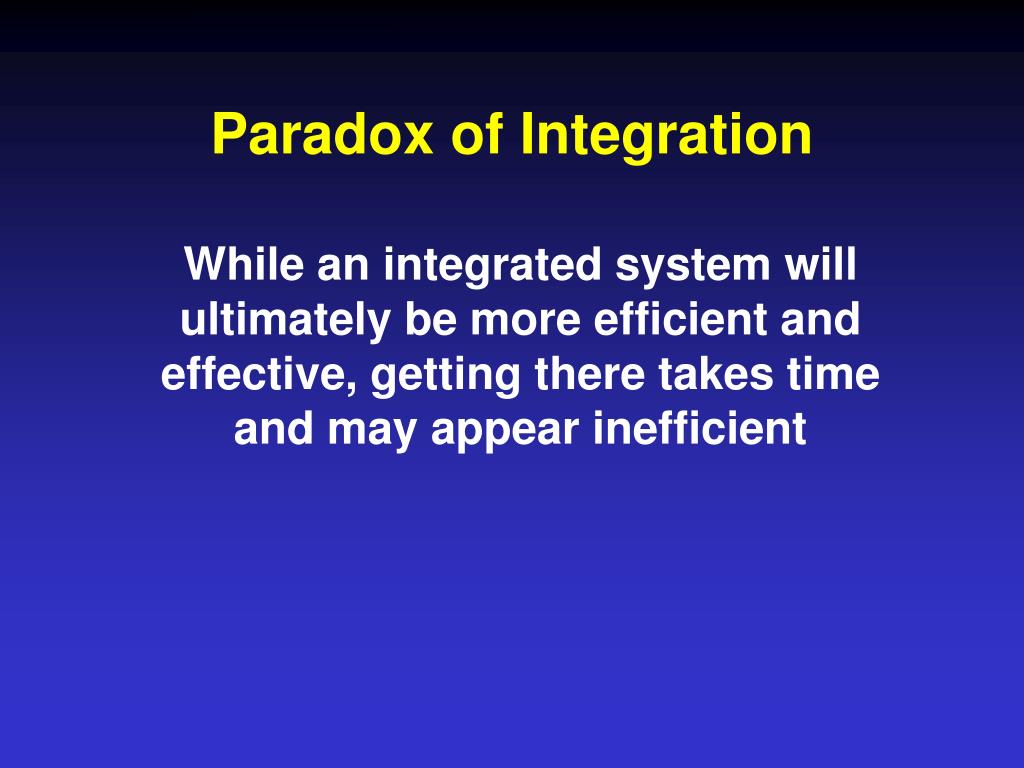 Paradox of Integration

While an integrated system will ultimately be more efficient and effective, getting there takes time and may appear inefficient